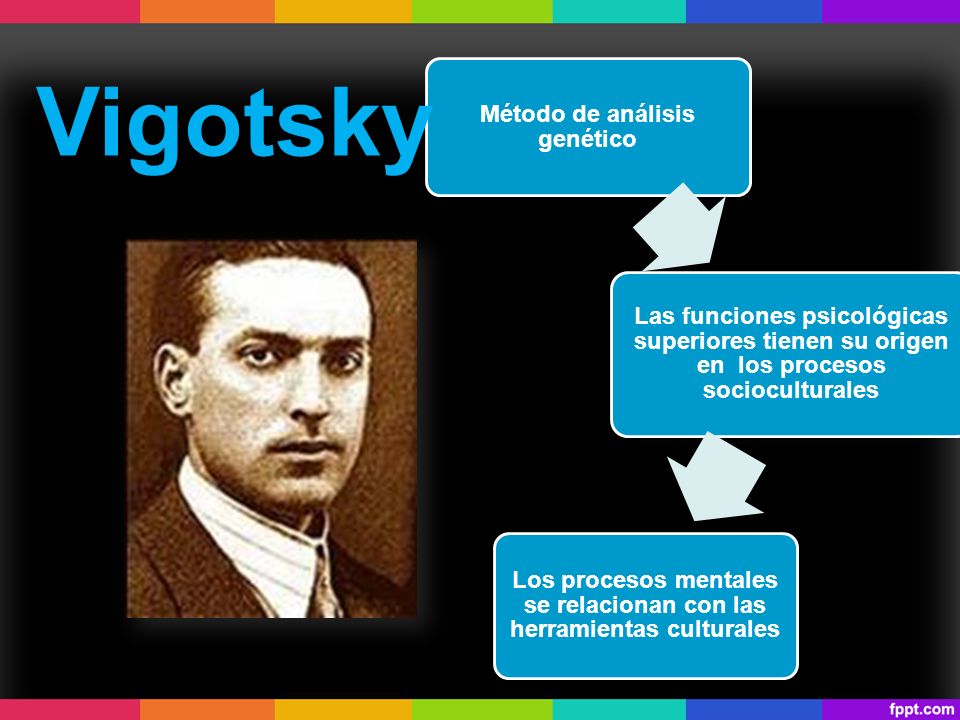 Vigotsky

Método de análisis genético

Las funciones psicológicas superiores tienen su origen en los procesos socioculturales

Los procesos mentales se relacionan con las herramientas culturales

fppt.com